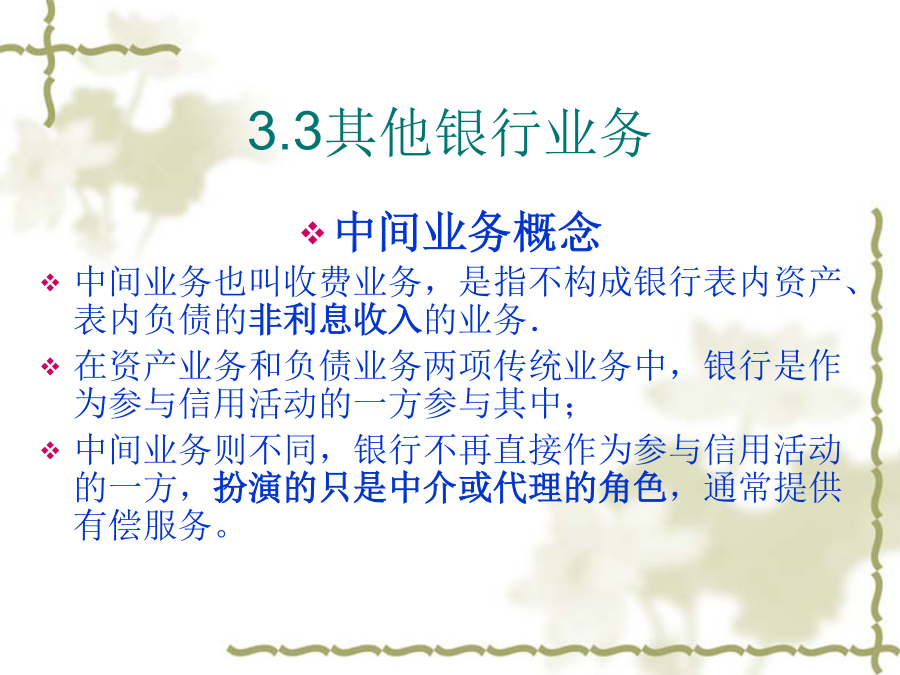 3.3其他银行业务

❖ 中间业务概念

❖ 中间业务也叫收费业务，是指不构成银行表内资产、表内负债的非利息收入的业务.

❖ 在资产业务和负债业务两项传统业务中，银行是作为参与信用活动的一方参与其中；

❖ 中间业务则不同，银行不再直接作为参与信用活动的一方，扮演的只是中介或代理的角色，通常提供有偿服务。